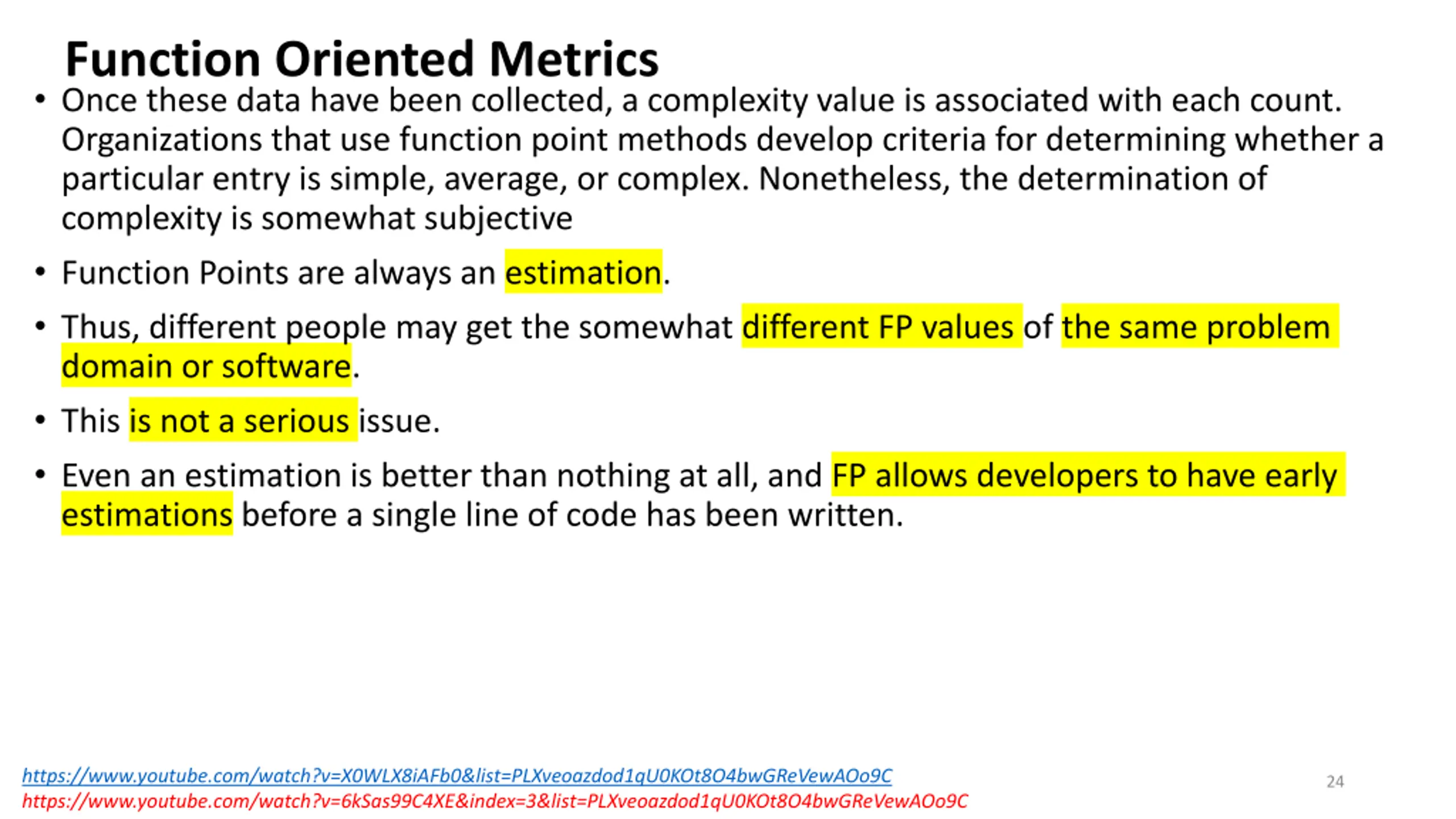 Function Oriented Metrics

• Once these data have been collected, a complexity value is associated with each count. Organizations that use function point methods develop criteria for determining whether a particular entry is simple, average, or complex. Nonetheless, the determination of complexity is somewhat subjective

• Function Points are always an estimation.

• Thus, different people may get the somewhat different FP values of the same problem domain or software.

• This is not a serious issue.

• Even an estimation is better than nothing at all, and FP allows developers to have early estimations before a single line of code has been written.

https://www.youtube.com/watch?v=X0WLX8iAFb0&list=PLXveoazdod1qU0KOt8O4bwGReVewAOo9C
https://www.youtube.com/watch?v=6kSas99C4XE&index=3&list=PLXveoazdod1qU0KOt8O4bwGReVewAOo9C

24